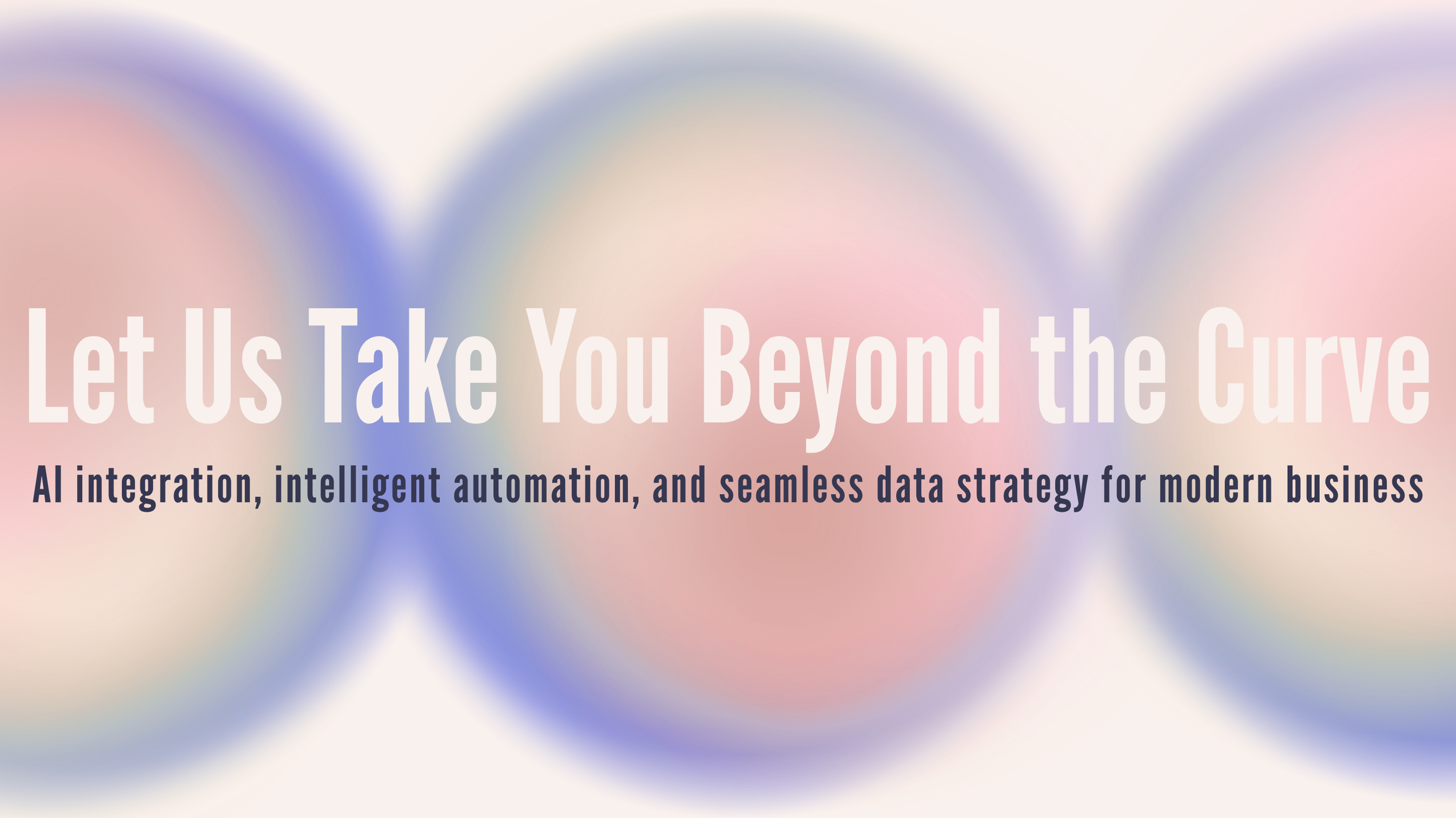 Let Us Take You Beyond the Curve

AI integration, intelligent automation, and seamless data strategy for modern business